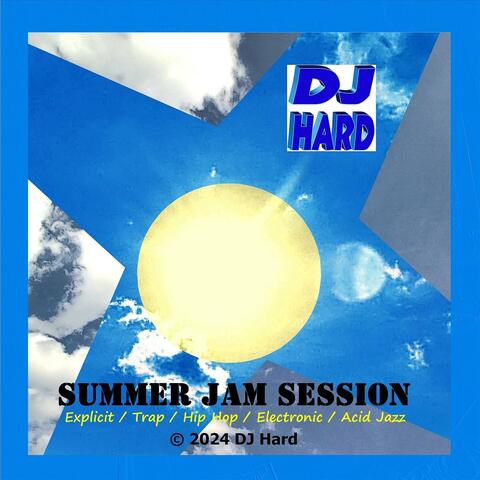 DJ
HARD

SUMMER JAM SESSION
Explicit / Trap / Hip Hop / Electronic / Acid Jazz
© 2024 DJ Hard